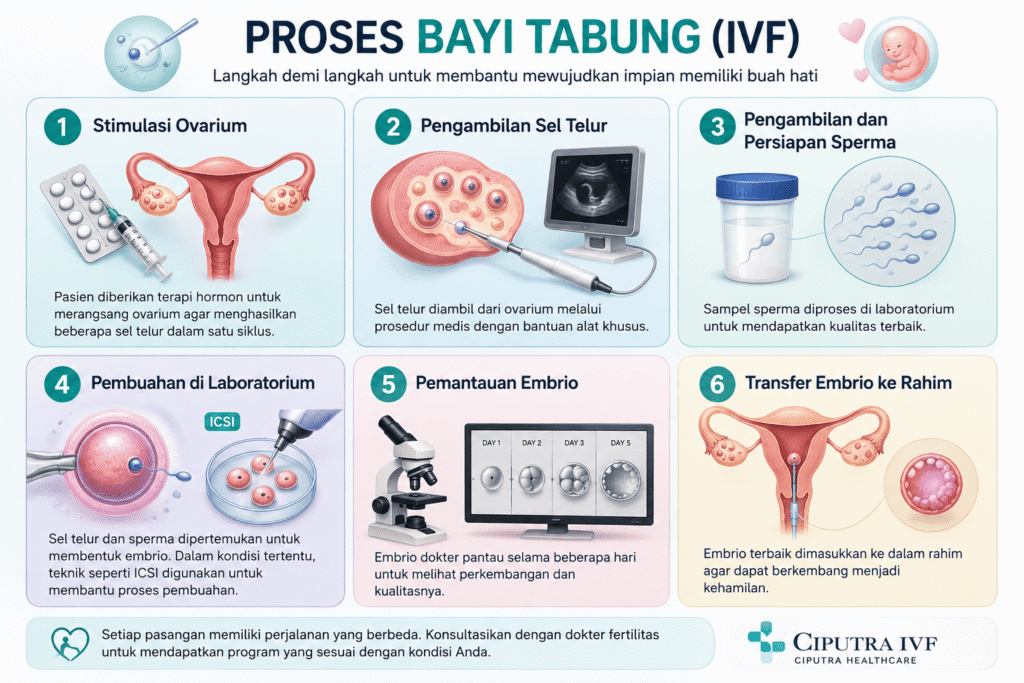 PROSES BAYI TABUNG (IVF)

Langkah demi langkah untuk membantu mewujudkan impian memiliki buah hati

1 Stimulasi Ovarium

Pasien diberikan terapi hormon untuk merangsang ovarium agar menghasilkan beberapa sel telur dalam satu siklus.

2 Pengambilan Sel Telur

Sel telur diambil dari ovarium melalui prosedur medis dengan bantuan alat khusus.

3 Pengambilan dan Persiapan Sperma

Sampel sperma diproses di laboratorium untuk mendapatkan kualitas terbaik.

4 Pembuahan di Laboratorium

ICSI

Sel telur dan sperma dipertemukan untuk membentuk embrio. Dalam kondisi tertentu, teknik seperti ICSI digunakan untuk membantu proses pembuahan.

5 Pemantauan Embrio

DAY 1 DAY 2 DAY 3 DAY 5

Embrio dokter pantau selama beberapa hari untuk melihat perkembangan dan kualitasnya.

6 Transfer Embrio ke Rahim

Embrio terbaik dimasukkan ke dalam rahim agar dapat berkembang menjadi kehamilan.

Setiap pasangan memiliki perjalanan yang berbeda. Konsultasikan dengan dokter fertilitas untuk mendapatkan program yang sesuai dengan kondisi Anda.

CIPUTRA IVF
CIPUTRA HEALTHCARE